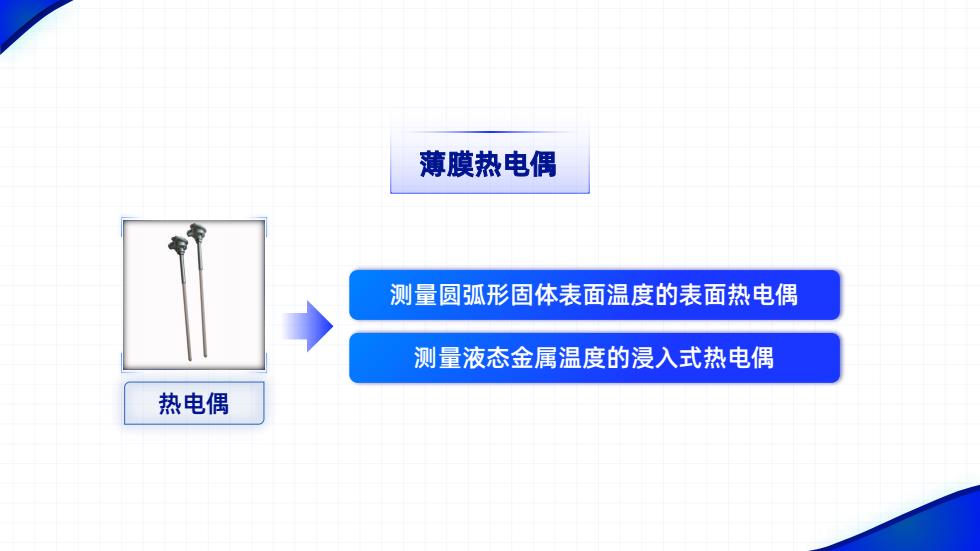 薄膜热电偶

热电偶

测量圆弧形固体表面温度的表面热电偶

测量液态金属温度的浸入式热电偶